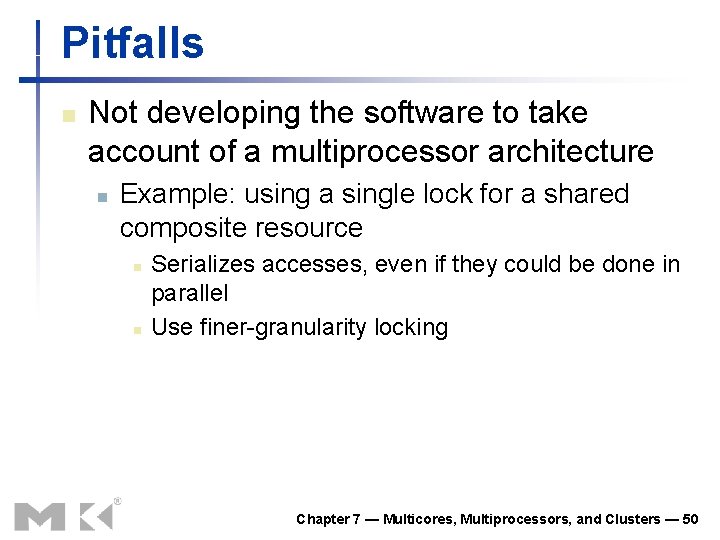 Pitfalls

Not developing the software to take account of a multiprocessor architecture

Example: using a single lock for a shared composite resource

Serializes accesses, even if they could be done in parallel

Use finer-granularity locking

MK®

Chapter 7 — Multicores, Multiprocessors, and Clusters — 50